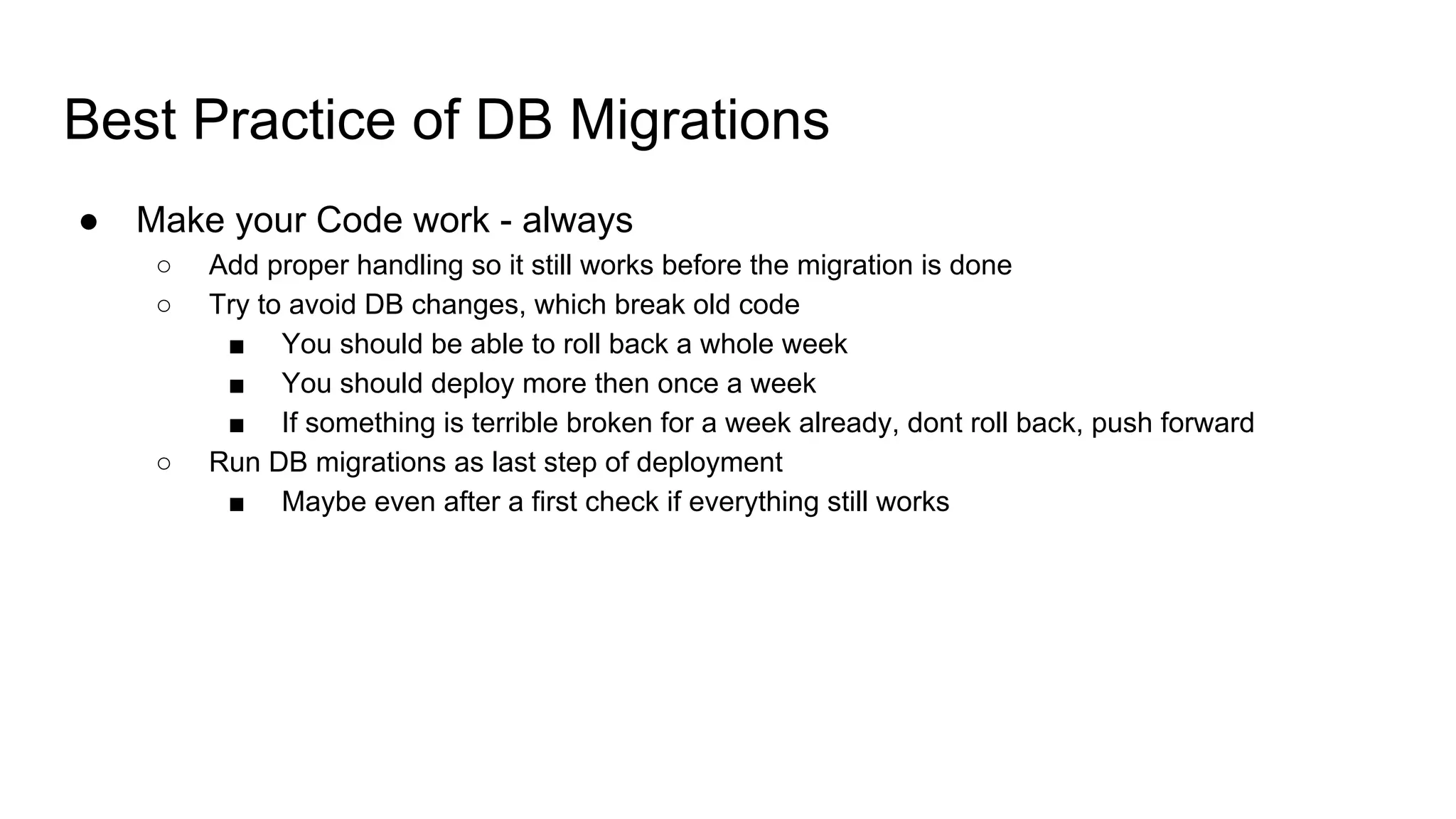 Best Practice of DB Migrations

● Make your Code work - always
  ○ Add proper handling so it still works before the migration is done
  ○ Try to avoid DB changes, which break old code
    ■ You should be able to roll back a whole week
    ■ You should deploy more then once a week
    ■ If something is terrible broken for a week already, dont roll back, push forward
  ○ Run DB migrations as last step of deployment
    ■ Maybe even after a first check if everything still works